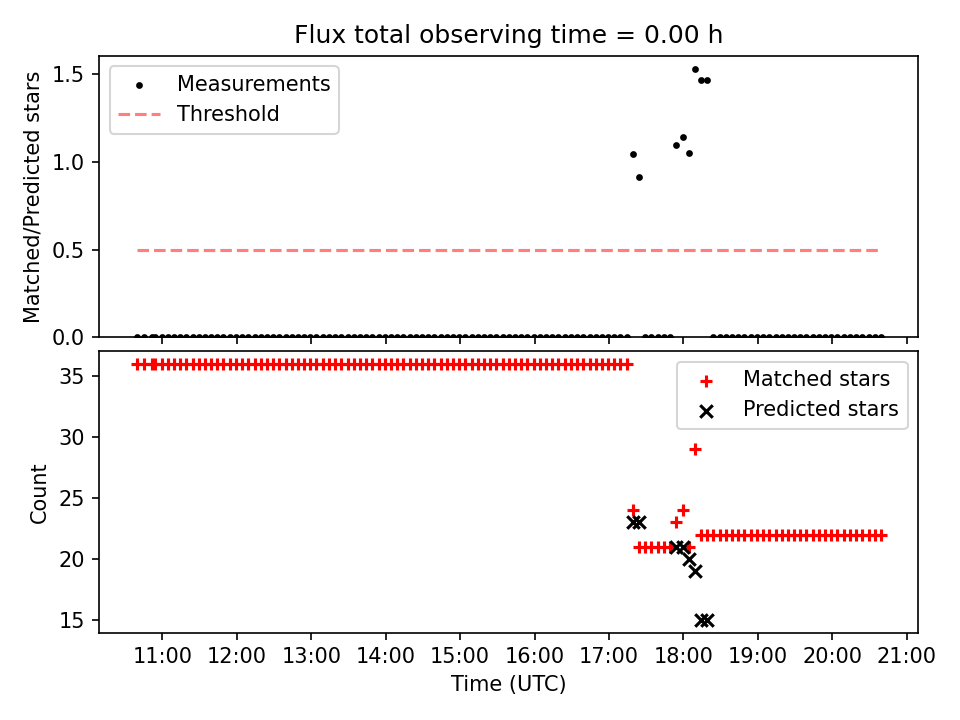 Flux total observing time = 0.00 h

Matched/Predicted stars

1.5
1.0
0.5
0.0

Measurements
Threshold

Count

35
30
25
20
15

Matched stars
Predicted stars

11:00 12:00 13:00 14:00 15:00 16:00 17:00 18:00 19:00 20:00 21:00

Time (UTC)